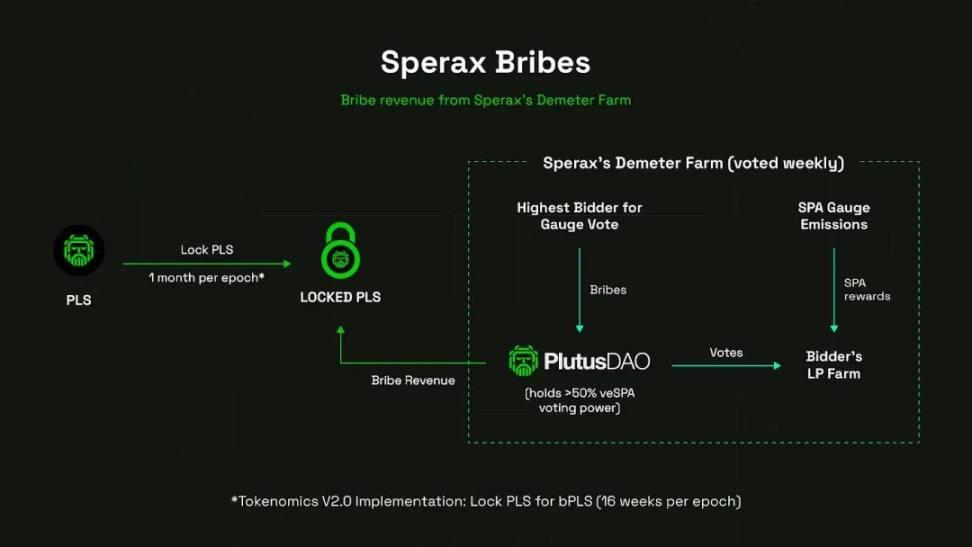 Sperax Bribes

Bribe revenue from Sperax's Demeter Farm

Sperax's Demeter Farm (voted weekly)

PLS

Lock PLS

1 month per epoch*

LOCKED PLS

Highest Bidder for Gauge Vote

Bribes

SPA Gauge Emissions

SPA rewards

Bribe Revenue

PlutusDAO

(holds >50% veSPA voting power)

Votes

Bidder's LP Farm

*Tokenomics V2.0 Implementation: Lock PLS for bPLS (16 weeks per epoch)